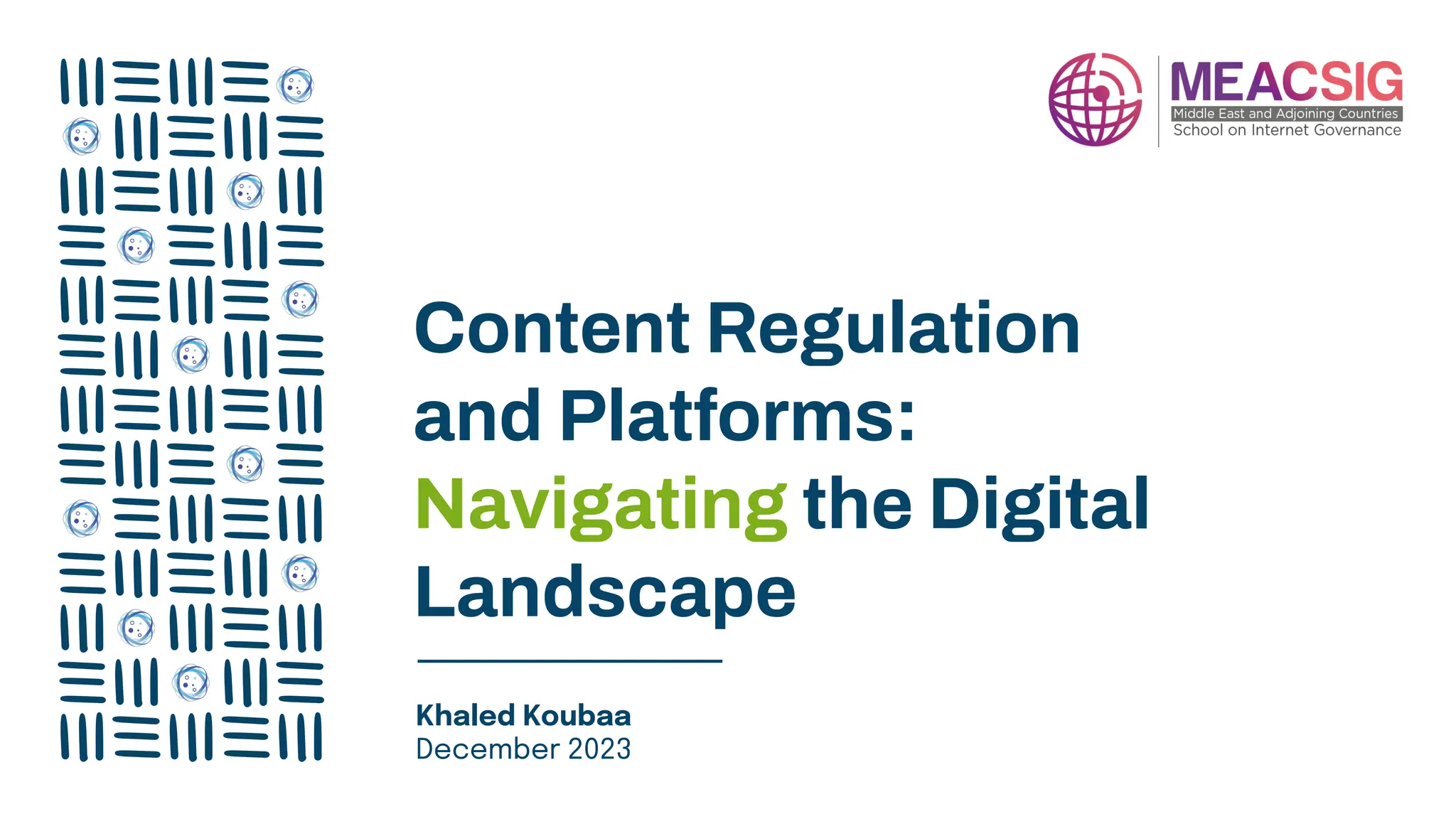 MEACSIG
Middle East and Adjoining Countries
School on Internet Governance

Content Regulation and Platforms: Navigating the Digital Landscape

Khaled Koubaa
December 2023